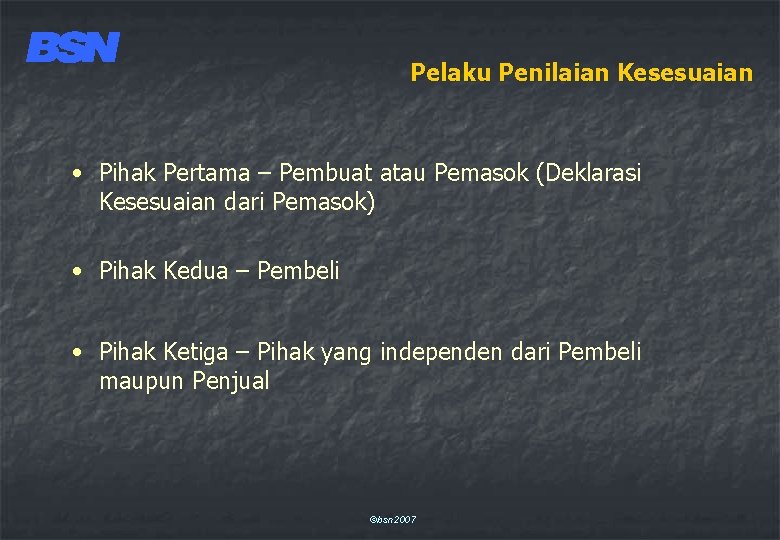 BSN

Pelaku Penilaian Kesesuaian

• Pihak Pertama – Pembuat atau Pemasok (Deklarasi Kesesuaian dari Pemasok)

• Pihak Kedua – Pembeli

• Pihak Ketiga – Pihak yang independen dari Pembeli maupun Penjual

©bsn2007